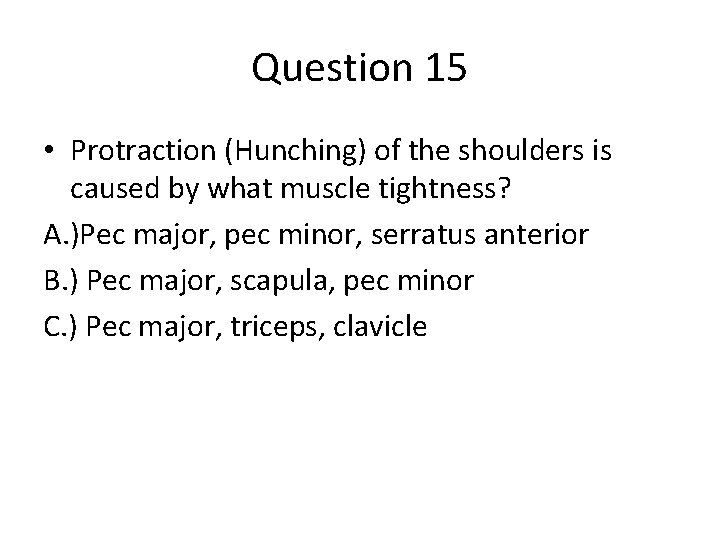 Question 15

• Protraction (Hunching) of the shoulders is caused by what muscle tightness?

A.)Pec major, pec minor, serratus anterior

B.) Pec major, scapula, pec minor

C.) Pec major, triceps, clavicle